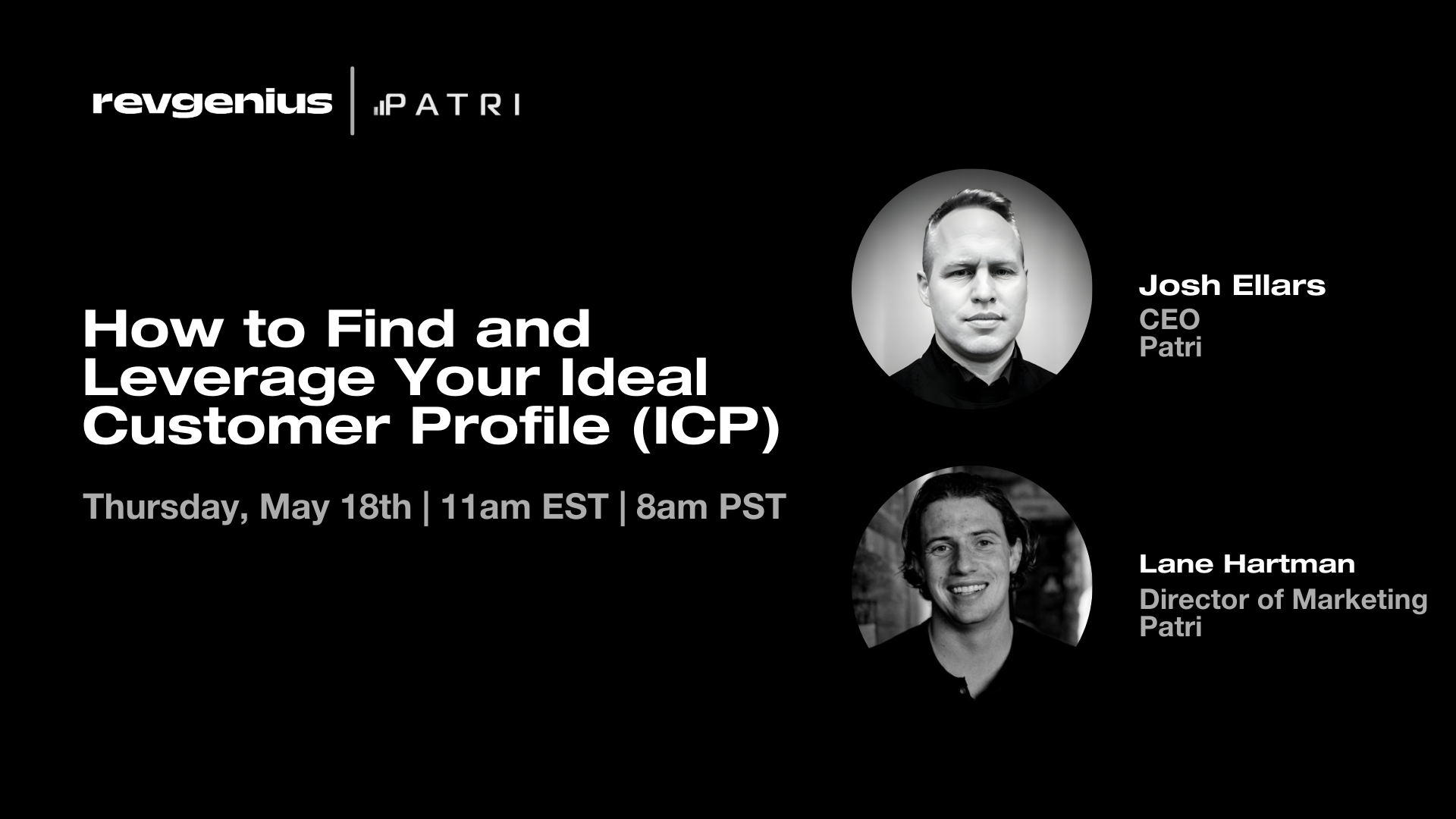 revgenius | PATRI

How to Find and Leverage Your Ideal Customer Profile (ICP)

Thursday, May 18th | 11am EST | 8am PST

Josh Ellars
CEO
Patri

Lane Hartman
Director of Marketing
Patri